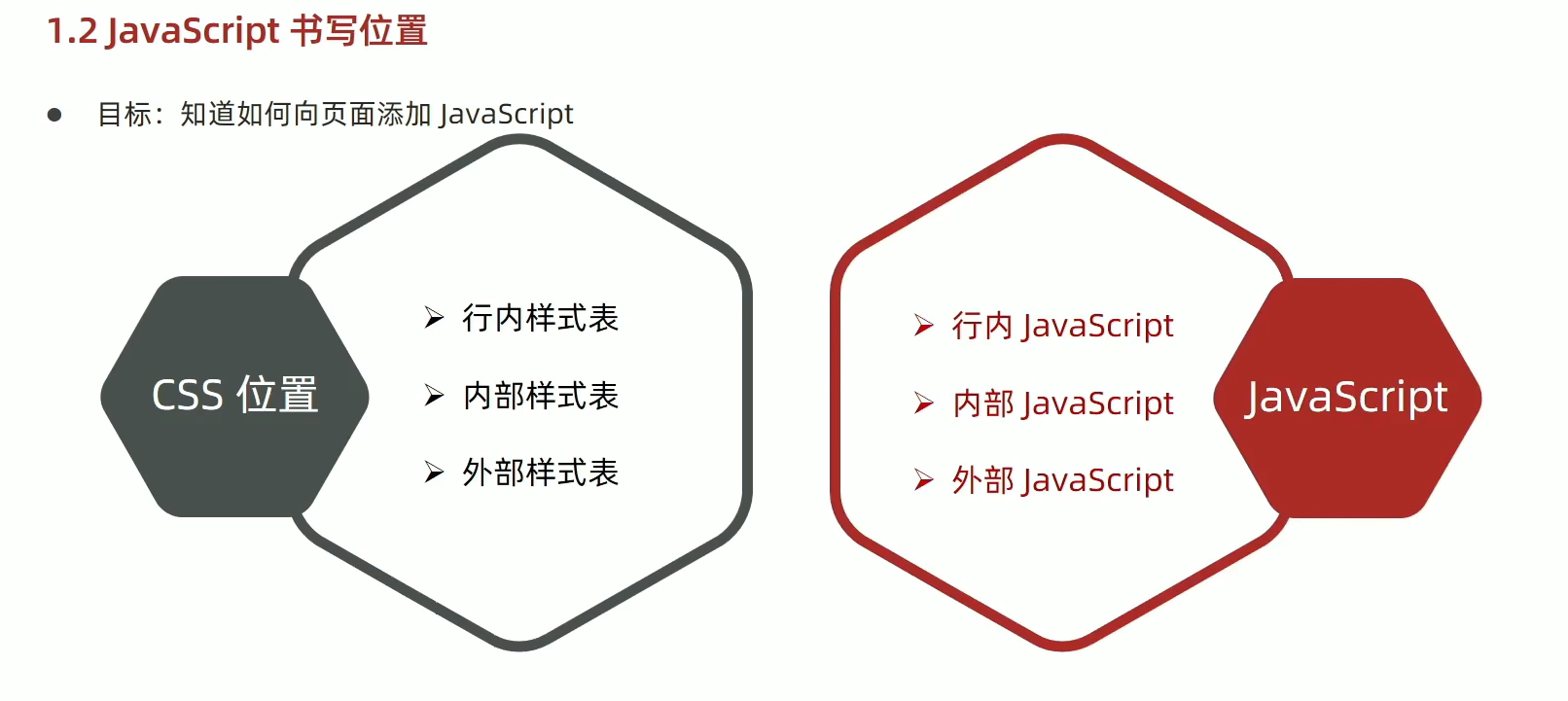 1.2 JavaScript 书写位置

● 目标：知道如何向页面添加 JavaScript

CSS 位置

➢ 行内样式表
➢ 内部样式表
➢ 外部样式表

➢ 行内 JavaScript
➢ 内部 JavaScript
➢ 外部 JavaScript

JavaScript